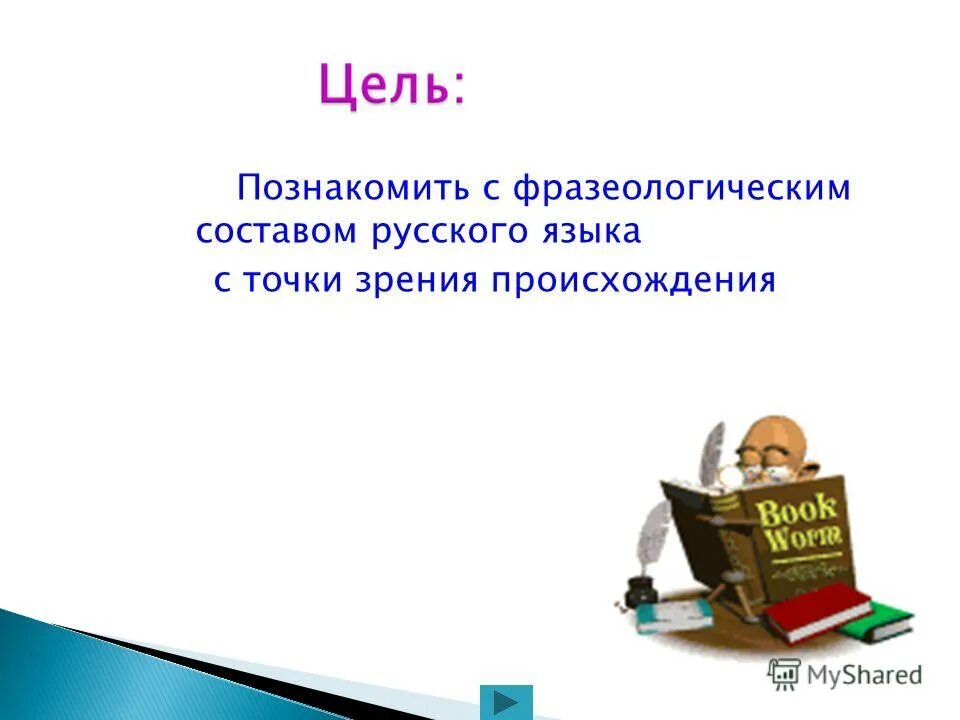 Цель:

Познакомить с фразеологическим составом русского языка с точки зрения происхождения

Book Worm

MyShared